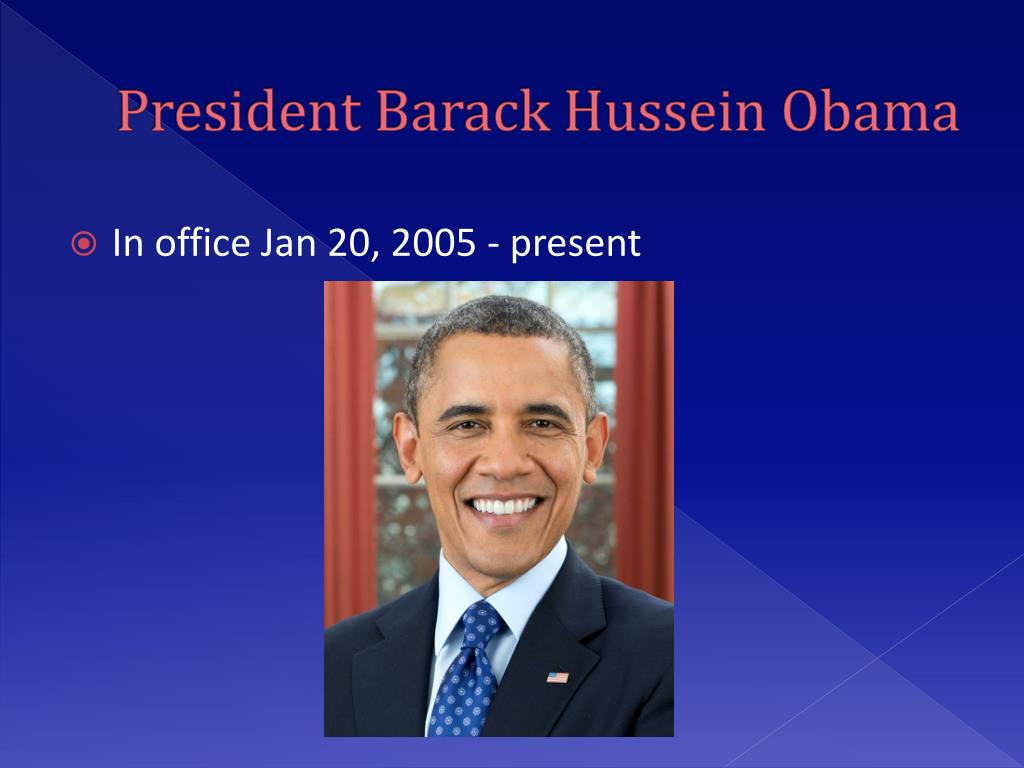 President Barack Hussein Obama

In office Jan 20, 2005 - present